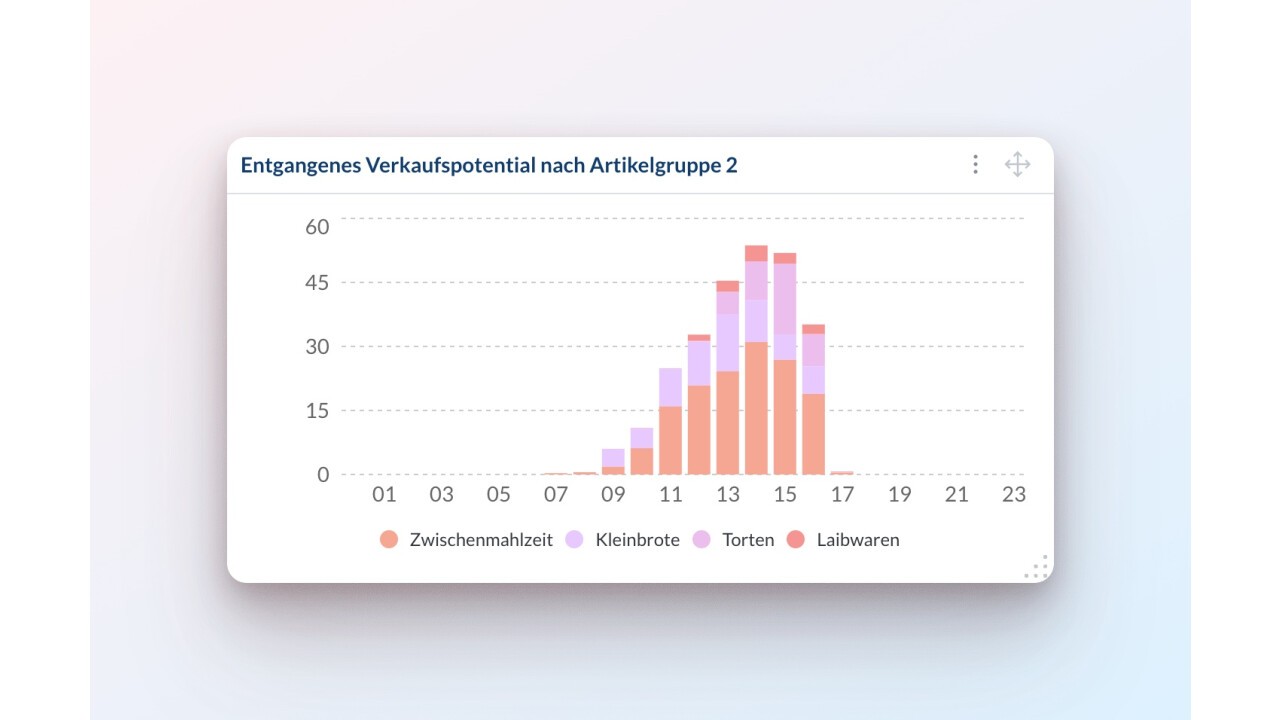 Entgangenes Verkaufspotential nach Artikelgruppe 2

60
45
30
15
0

01 03 05 07 09 11 13 15 17 19 21 23

Zwischenmahlzeit Kleinbrote Torten Laibwaren